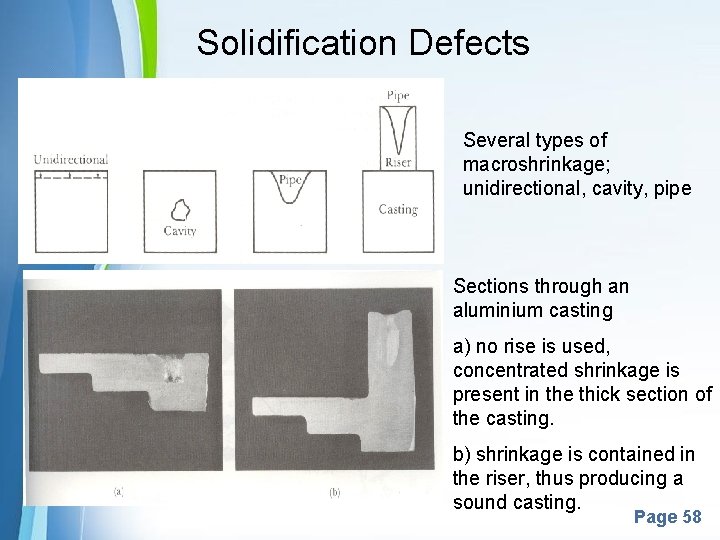 Solidification Defects

Unidirectional

Cavity

Pipe

Pipe

Riser

Casting

Several types of macroshrinkage; unidirectional, cavity, pipe

(a)

(b)

Sections through an aluminium casting

a) no rise is used, concentrated shrinkage is present in the thick section of the casting.

b) shrinkage is contained in the riser, thus producing a sound casting.

Page 58